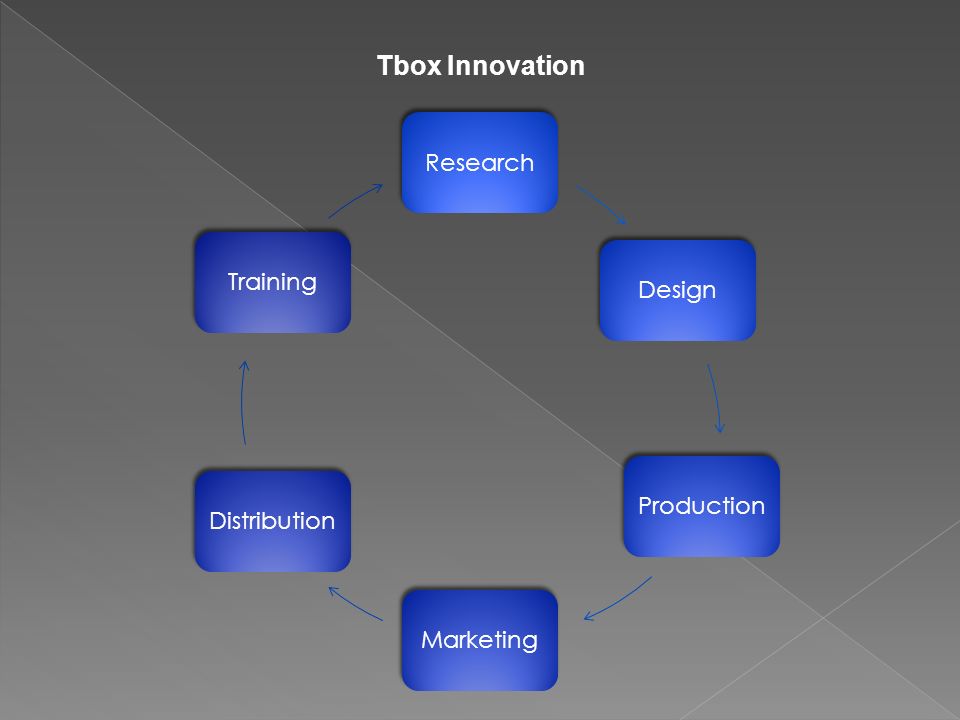 Tbox Innovation

Research

Design

Production

Marketing

Distribution

Training